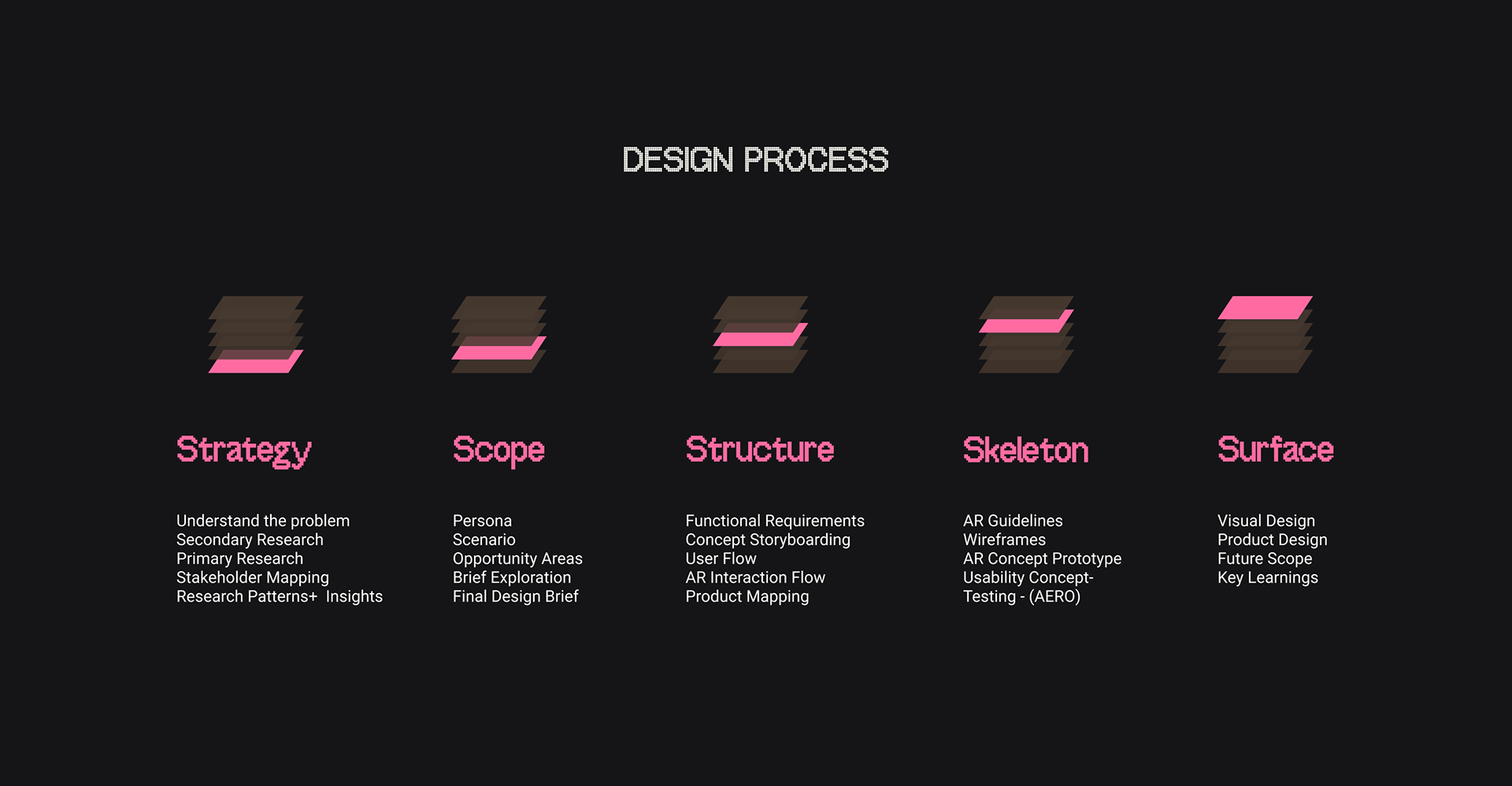 DESIGN PROCESS

Strategy

Understand the problem
Secondary Research
Primary Research
Stakeholder Mapping
Research Patterns+ Insights

Scope

Persona
Scenario
Opportunity Areas
Brief Exploration
Final Design Brief

Structure

Functional Requirements
Concept Storyboarding
User Flow
AR Interaction Flow
Product Mapping

Skeleton

AR Guidelines
Wireframes
AR Concept Prototype
Usability Concept-Testing - (AERO)

Surface

Visual Design
Product Design
Future Scope
Key Learnings